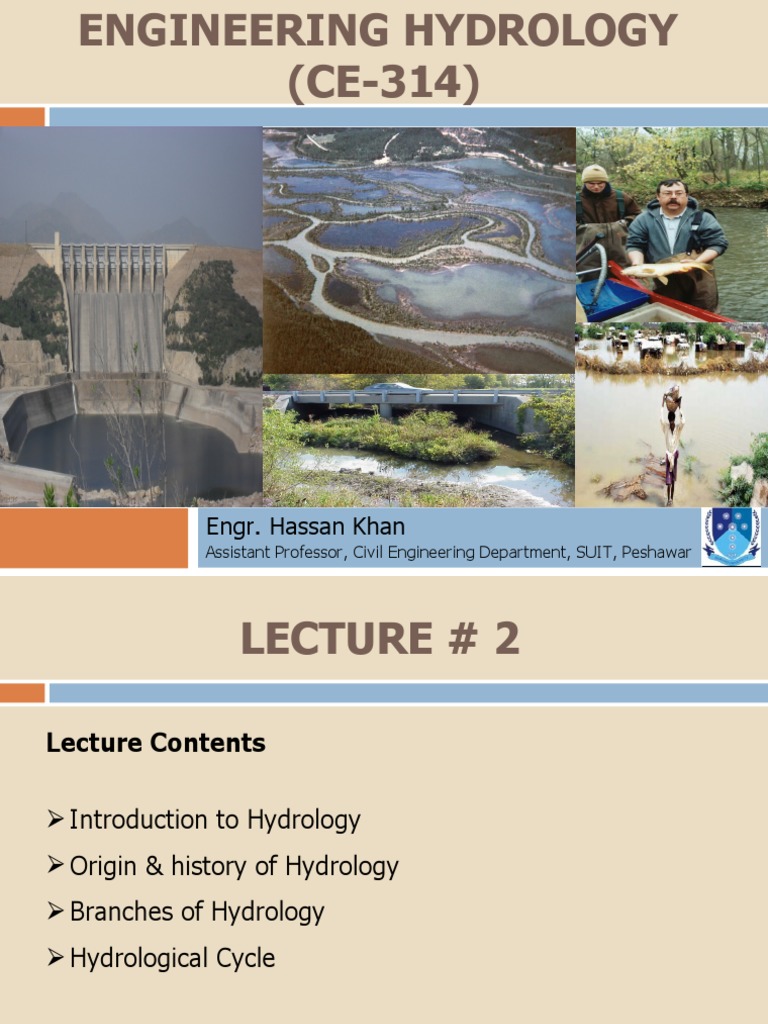 ENGINEERING HYDROLOGY (CE-314)

Engr. Hassan Khan
Assistant Professor, Civil Engineering Department, SUIT, Peshawar

LECTURE # 2

Lecture Contents

➢ Introduction to Hydrology
➢ Origin & history of Hydrology
➢ Branches of Hydrology
➢ Hydrological Cycle